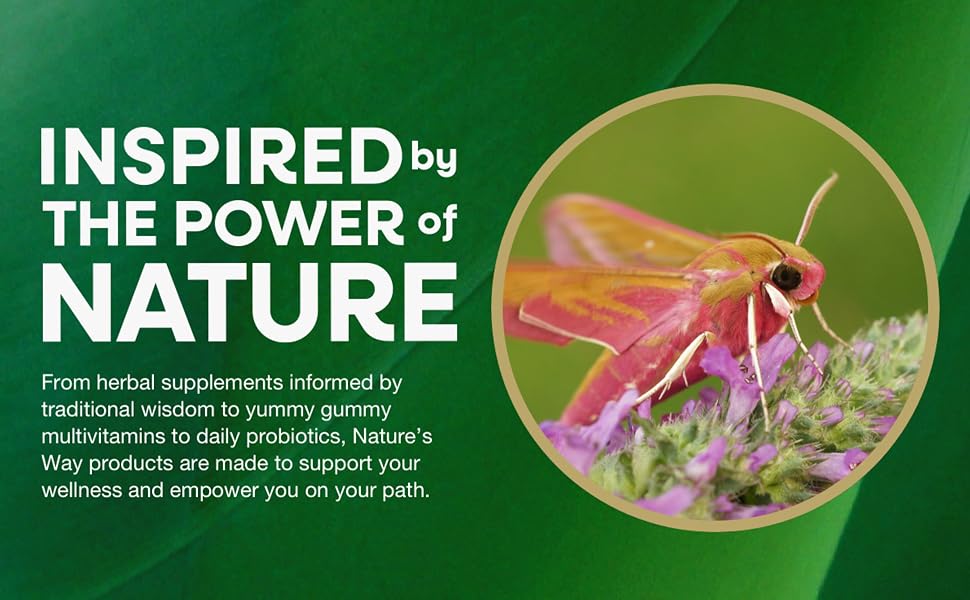 INSPIRED by THE POWER of NATURE

From herbal supplements informed by traditional wisdom to yummy gummy multivitamins to daily probiotics, Nature's Way products are made to support your wellness and empower you on your path.